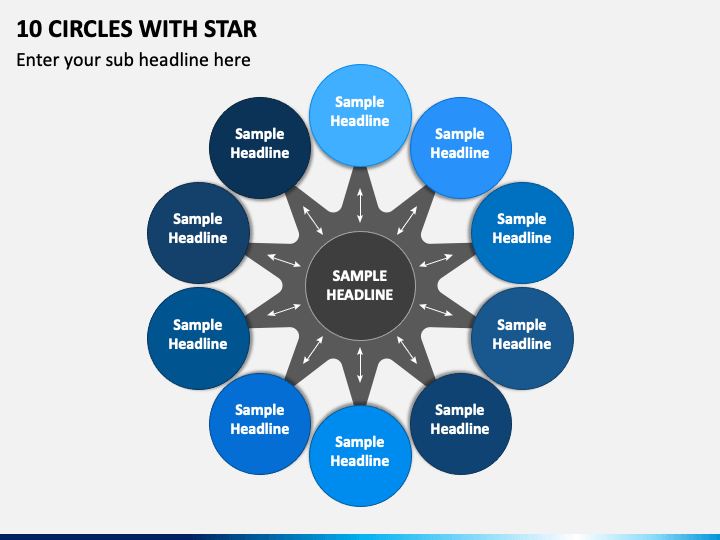 10 CIRCLES WITH STAR

Enter your sub headline here

Sample Headline

Sample Headline

Sample Headline

Sample Headline

Sample Headline

SAMPLE HEADLINE

Sample Headline

Sample Headline

Sample Headline

Sample Headline

Sample Headline